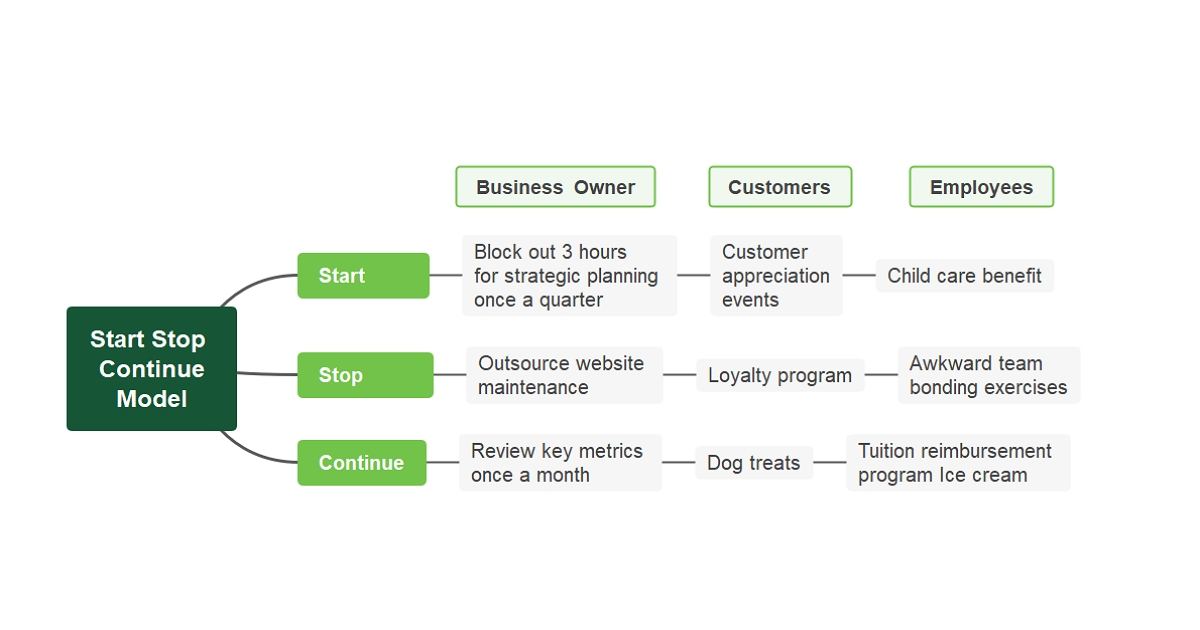 Business Owner

Customers

Employees

Start Stop Continue Model

Start

Block out 3 hours for strategic planning once a quarter

Customer appreciation events

Child care benefit

Stop

Outsource website maintenance

Loyalty program

Awkward team bonding exercises

Continue

Review key metrics once a month

Dog treats

Tuition reimbursement program Ice cream